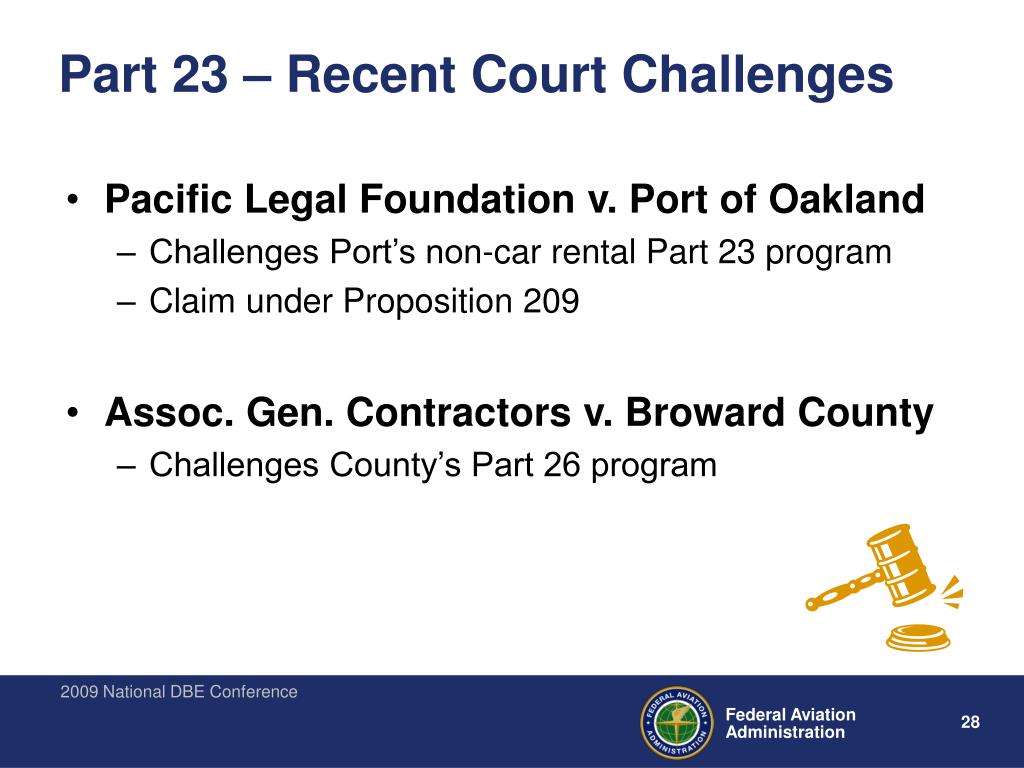 Part 23 – Recent Court Challenges

• Pacific Legal Foundation v. Port of Oakland
 – Challenges Port's non-car rental Part 23 program
 – Claim under Proposition 209

• Assoc. Gen. Contractors v. Broward County
 – Challenges County's Part 26 program

2009 National DBE Conference

FEDERAL AVIATION ADMINISTRATION

Federal Aviation Administration

28